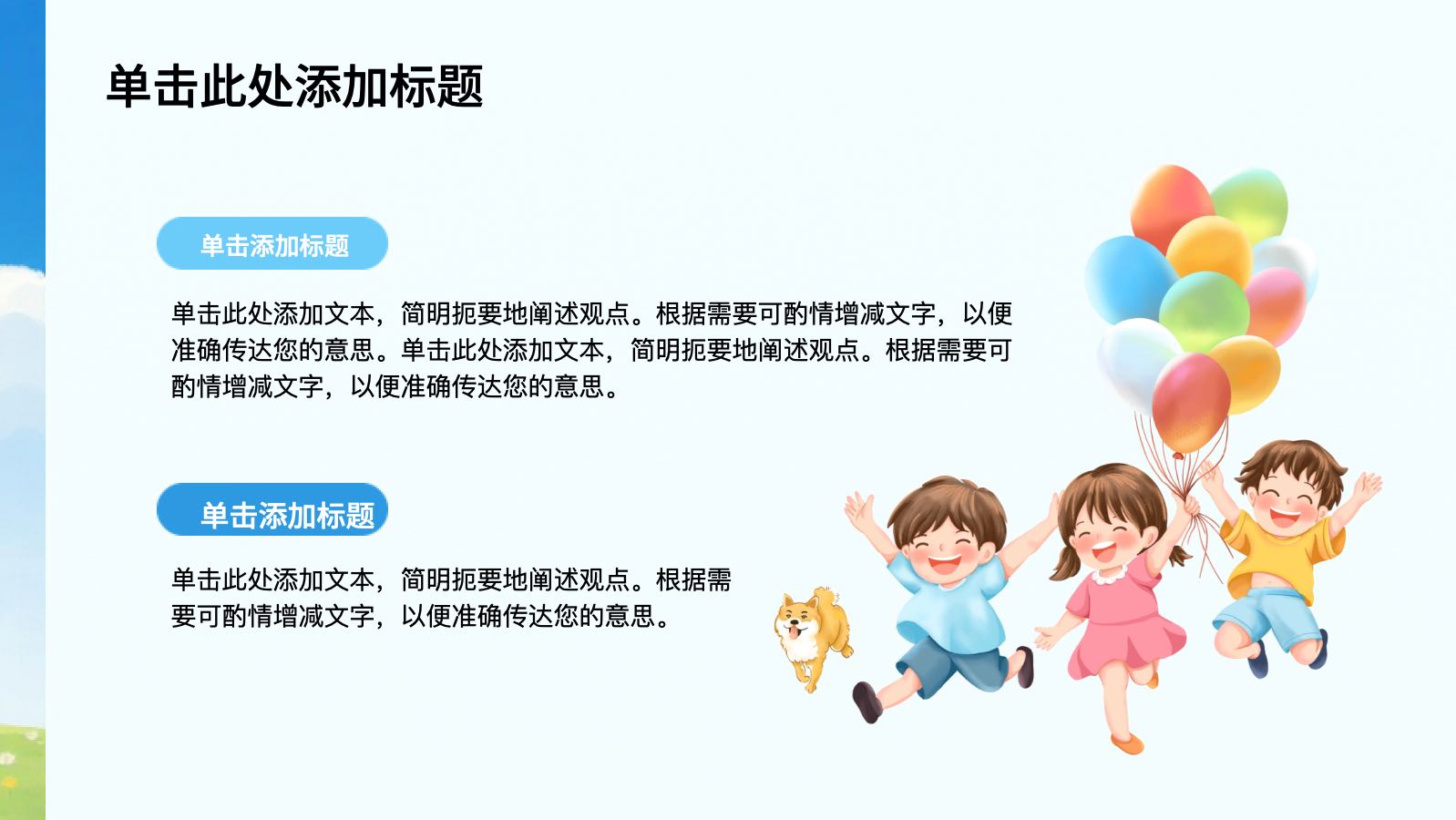 单击此处添加标题

单击添加标题

单击此处添加文本，简明扼要地阐述观点。根据需要可酌情增减文字，以便准确传达您的意思。单击此处添加文本，简明扼要地阐述观点。根据需要可酌情增减文字，以便准确传达您的意思。

单击添加标题

单击此处添加文本，简明扼要地阐述观点。根据需要可酌情增减文字，以便准确传达您的意思。